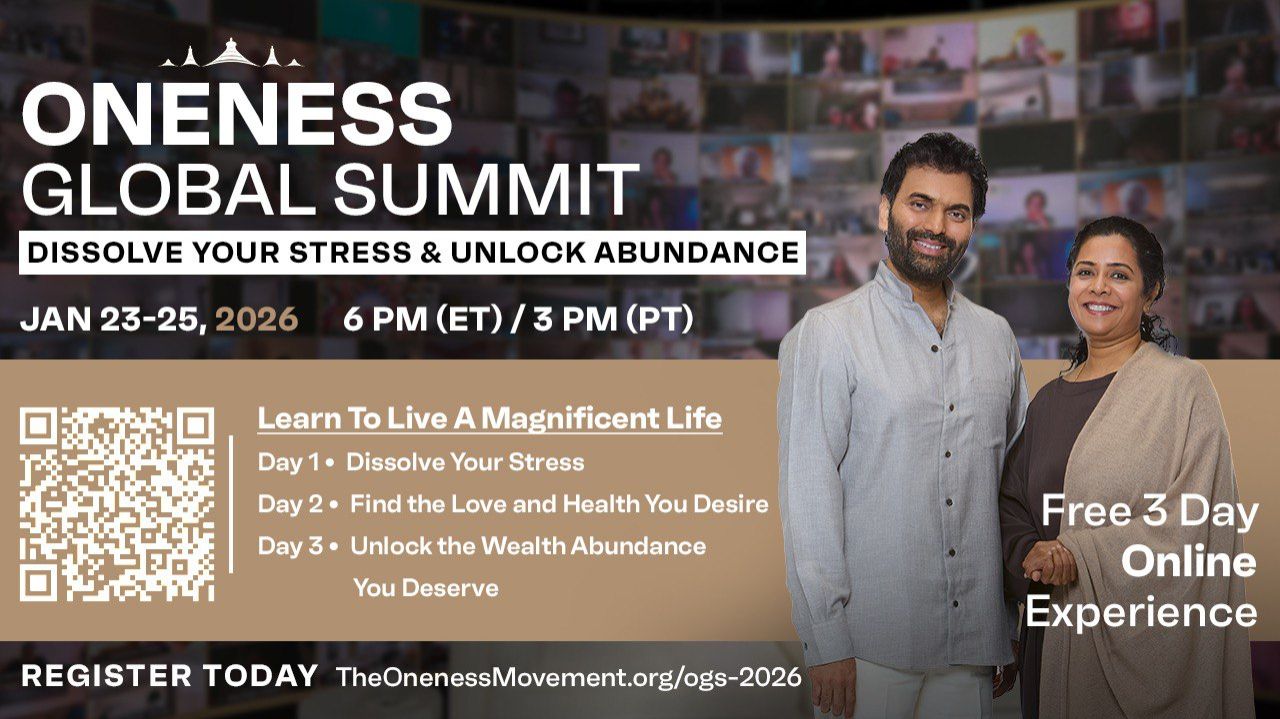 ONENESS
GLOBAL SUMMIT
DISSOLVE YOUR STRESS & UNLOCK ABUNDANCE

JAN 23-25, 2026 6 PM (ET) / 3 PM (PT)

Learn To Live A Magnificent Life
Day 1 • Dissolve Your Stress
Day 2 • Find the Love and Health You Desire
Day 3 • Unlock the Wealth Abundance You Deserve

Free 3 Day Online Experience

REGISTER TODAY TheOnenessMovement.org/ogs-2026